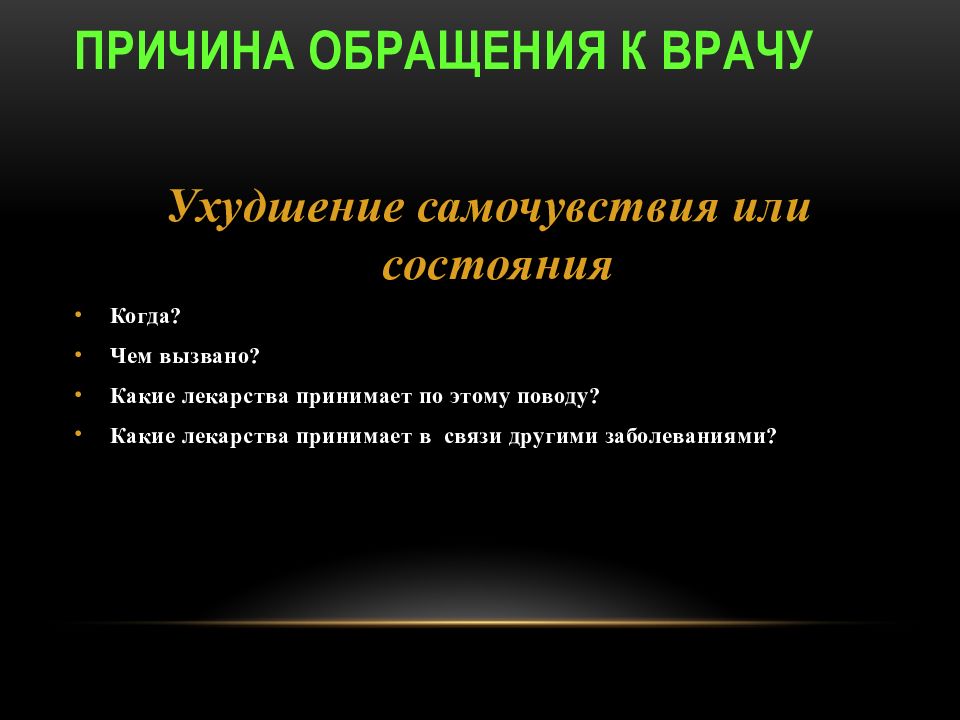 ПРИЧИНА ОБРАЩЕНИЯ К ВРАЧУ

Ухудшение самочувствия или состояния

• Когда?
• Чем вызвано?
• Какие лекарства принимает по этому поводу?
• Какие лекарства принимает в связи другими заболеваниями?